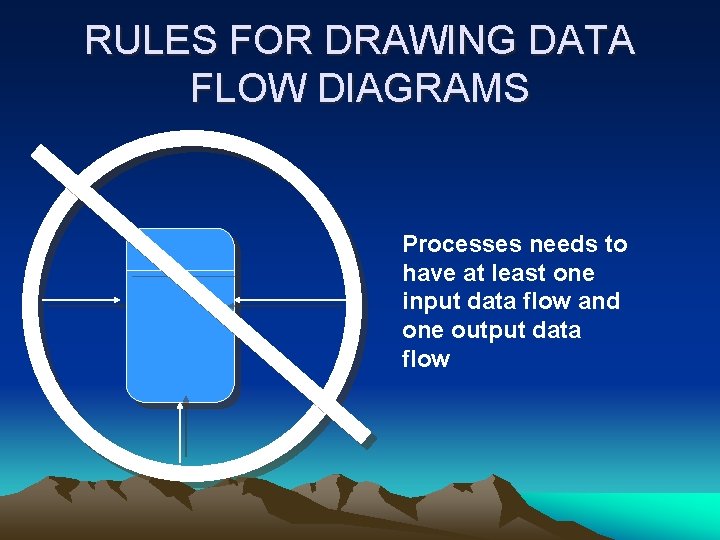 RULES FOR DRAWING DATA FLOW DIAGRAMS

Processes needs to have at least one input data flow and one output data flow